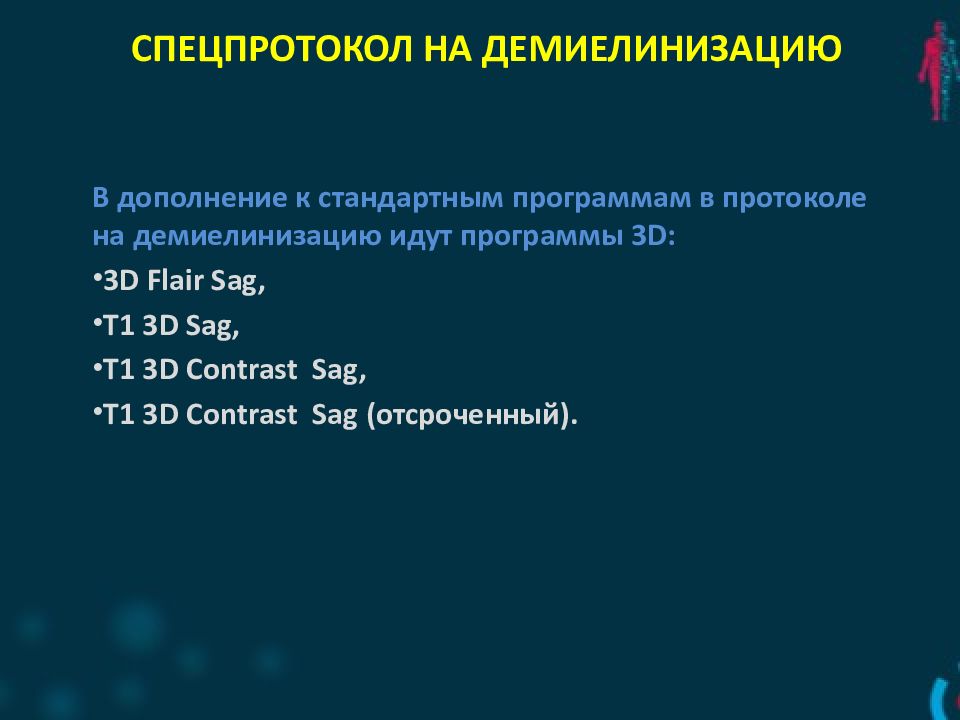 СПЕЦПРОТОКОЛ НА ДЕМИЕЛИНИЗАЦИЮ

В дополнение к стандартным программам в протоколе на демиелинизацию идут программы 3D:

•3D Flair Sag,

•T1 3D Sag,

•T1 3D Contrast Sag,

•T1 3D Contrast Sag (отсроченный).